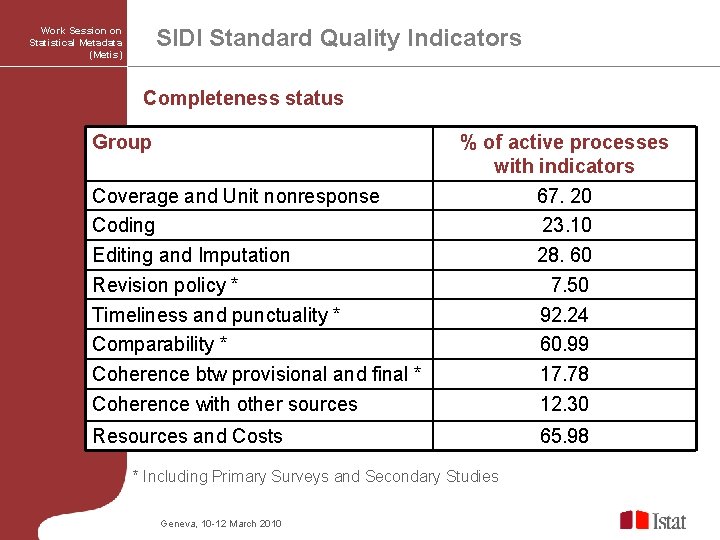 Work Session on Statistical Metadata (Metis)

SIDI Standard Quality Indicators

Completeness status

| Group | % of active processes with indicators |
|---|---|
| Coverage and Unit nonresponse | 67. 20 |
| Coding | 23.10 |
| Editing and Imputation | 28. 60 |
| Revision policy * | 7.50 |
| Timeliness and punctuality * | 92.24 |
| Comparability * | 60.99 |
| Coherence btw provisional and final * | 17.78 |
| Coherence with other sources | 12.30 |
| Resources and Costs | 65.98 |

* Including Primary Surveys and Secondary Studies

Geneva, 10-12 March 2010

Istat